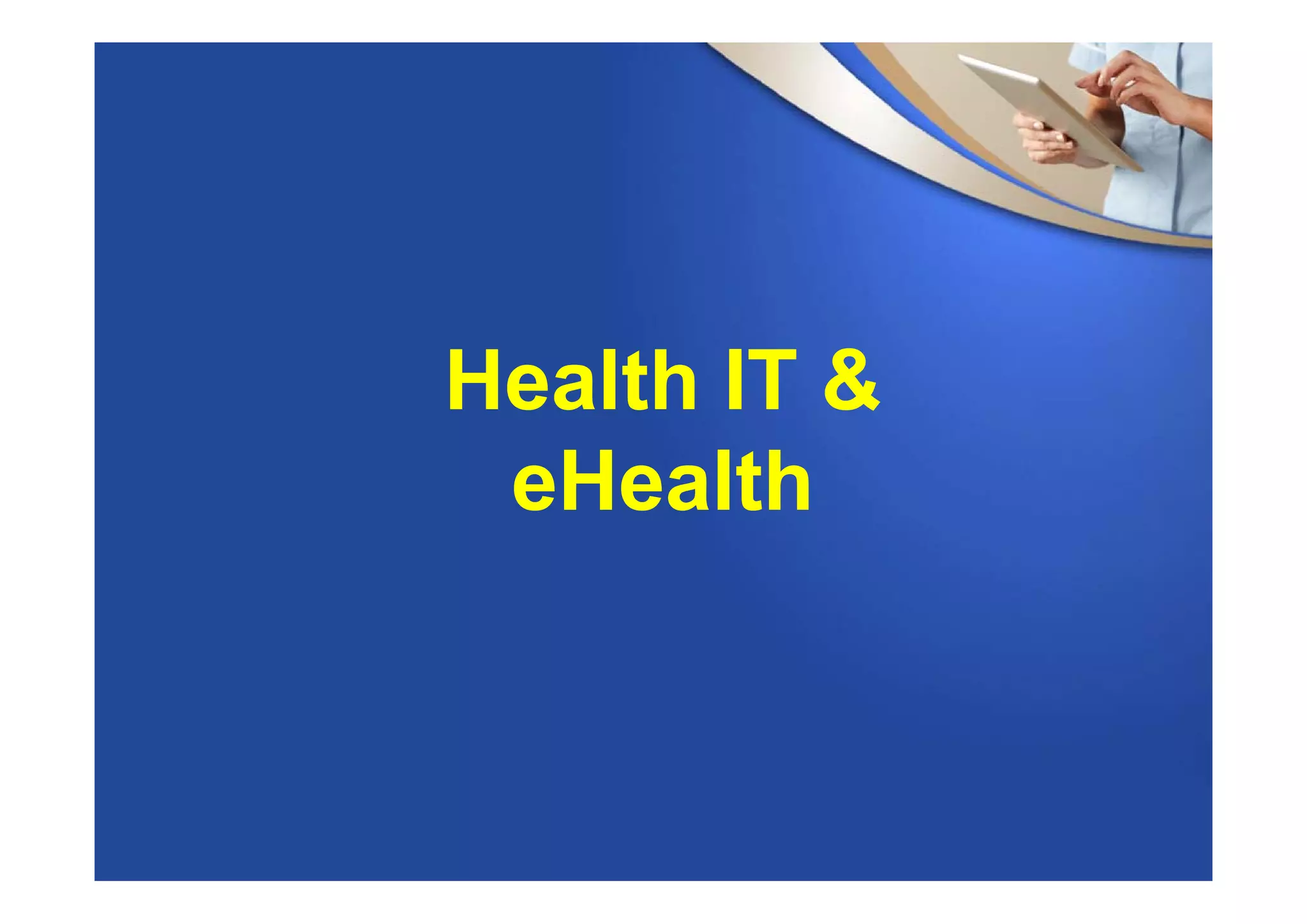 Health IT &
eHealth